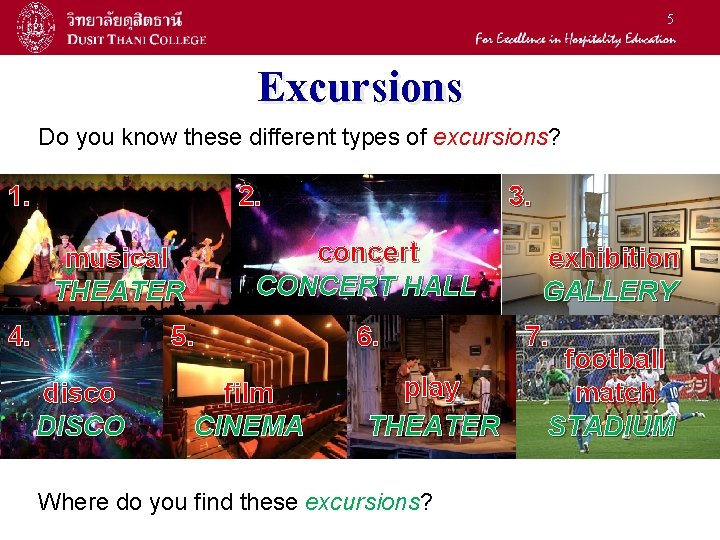 วิทยาลัยดุสิตธานี
DUSIT THANI COLLEGE

5

For Excellence in Hospitality Education

Excursions

Do you know these different types of excursions?

1. musical THEATER

2. concert CONCERT HALL

3. exhibition GALLERY

4. disco DISCO

5. film CINEMA

6. play THEATER

7. football match STADIUM

Where do you find these excursions?